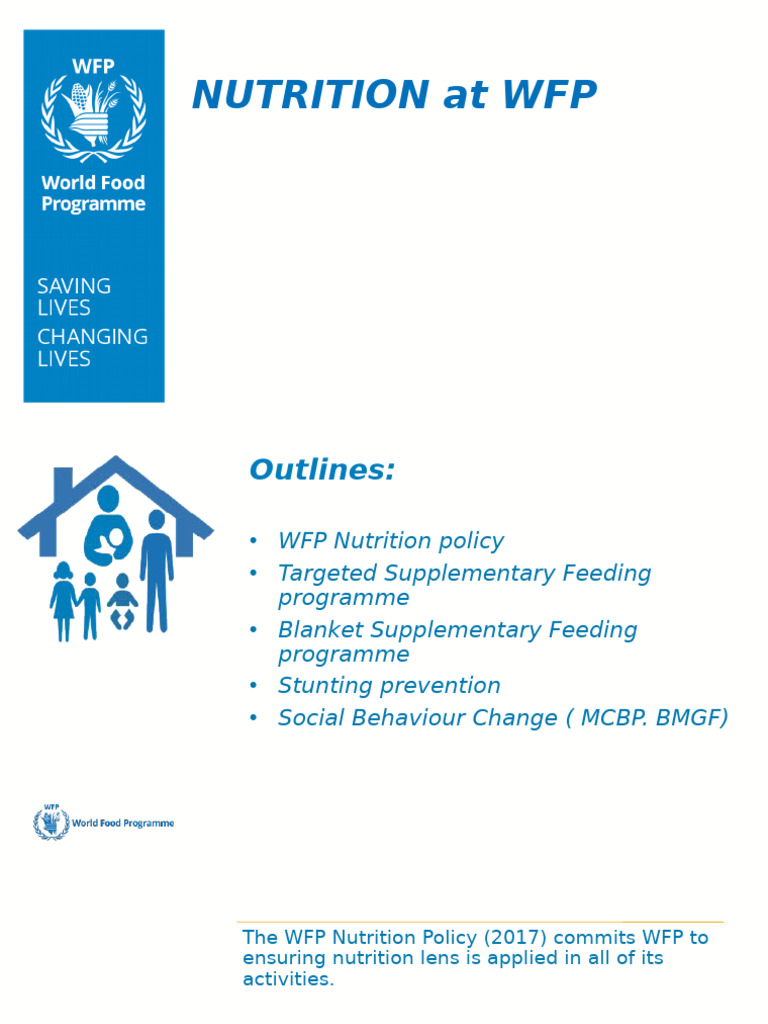 WFP

World Food Programme

SAVING LIVES
CHANGING LIVES

NUTRITION at WFP

Outlines:

• WFP Nutrition policy
• Targeted Supplementary Feeding programme
• Blanket Supplementary Feeding programme
• Stunting prevention
• Social Behaviour Change ( MCBP. BMGF)

WFP World Food Programme

The WFP Nutrition Policy (2017) commits WFP to ensuring nutrition lens is applied in all of its activities.